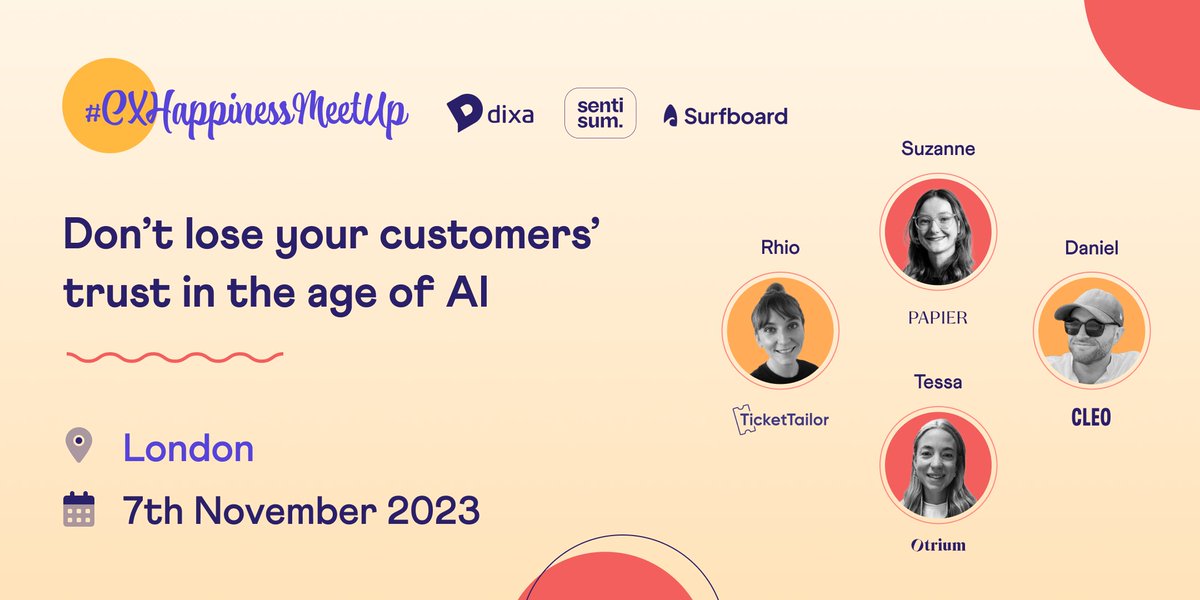 #CXHappinessMeetUp

dixa

senti sum.

Surfboard

Don't lose your customers' trust in the age of AI

London

7th November 2023

Suzanne

PAPIER

Rhio

TicketTailor

Daniel

CLEO

Tessa

Otrium